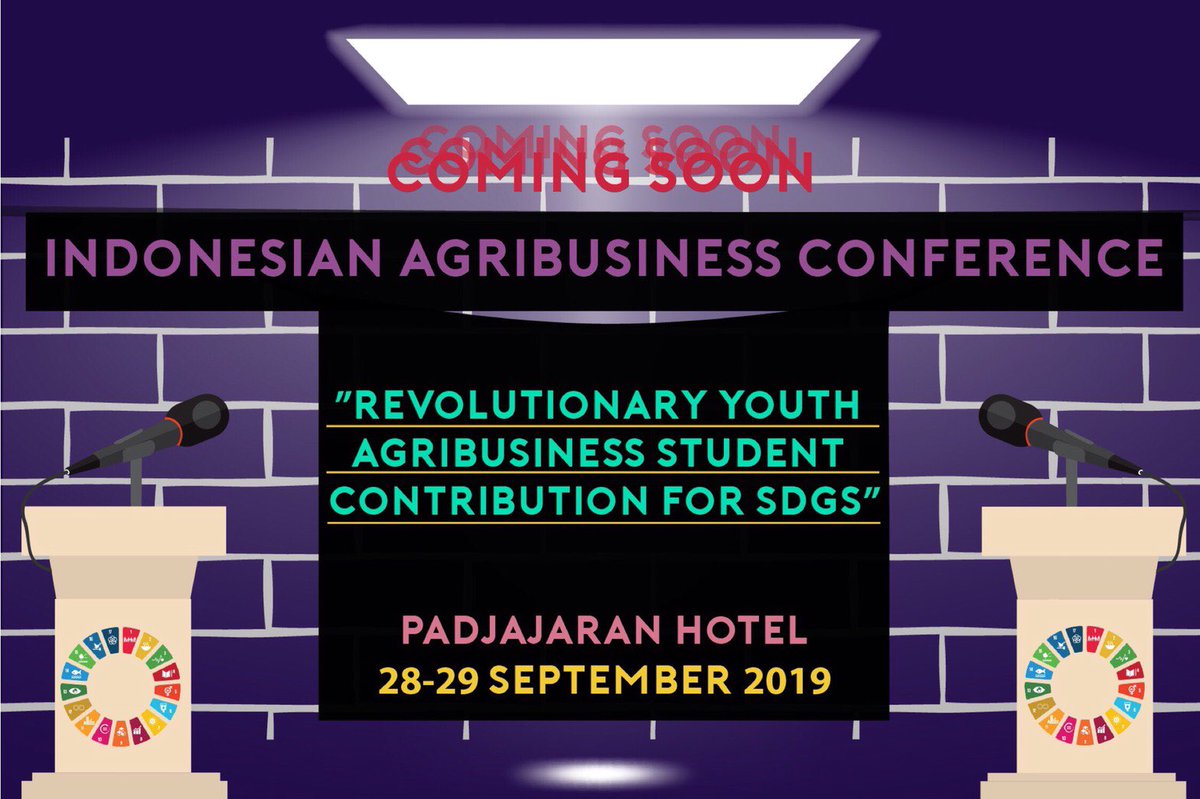 COMING SOON
COMING SOON

INDONESIAN AGRIBUSINESS CONFERENCE

"REVOLUTIONARY YOUTH AGRIBUSINESS STUDENT CONTRIBUTION FOR SDGS"

PADJAJARAN HOTEL
28-29 SEPTEMBER 2019